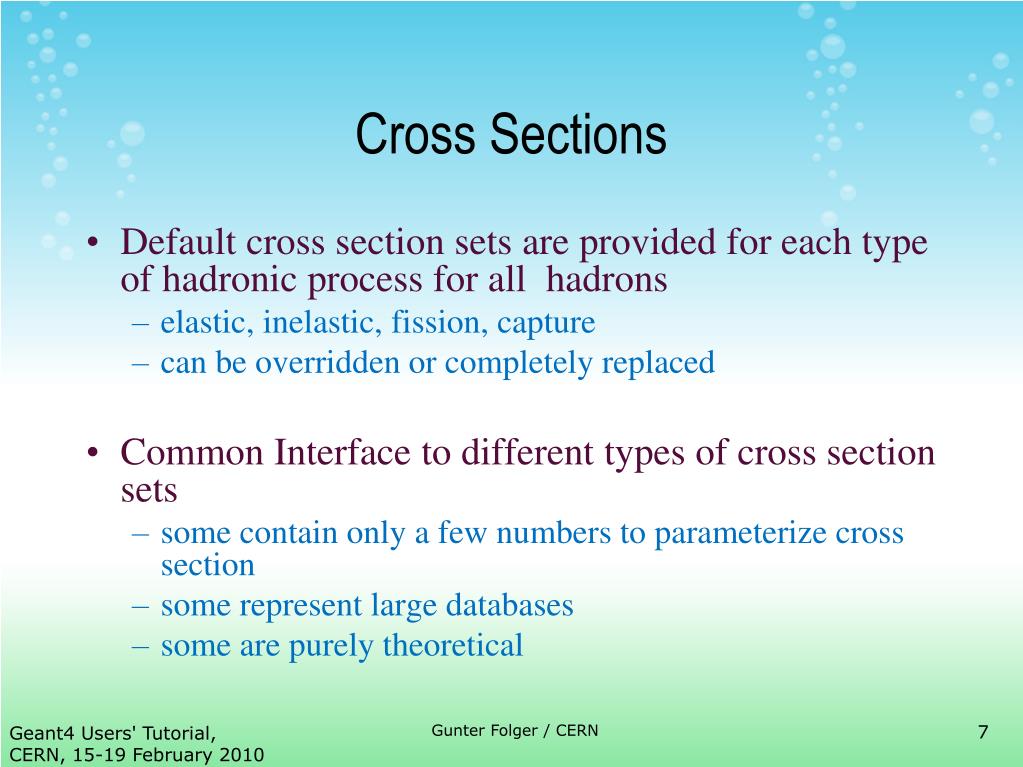 Cross Sections

• Default cross section sets are provided for each type of hadronic process for all hadrons
– elastic, inelastic, fission, capture
– can be overridden or completely replaced

• Common Interface to different types of cross section sets
– some contain only a few numbers to parameterize cross section
– some represent large databases
– some are purely theoretical

Geant4 Users' Tutorial, CERN, 15-19 February 2010

Gunter Folger / CERN

7